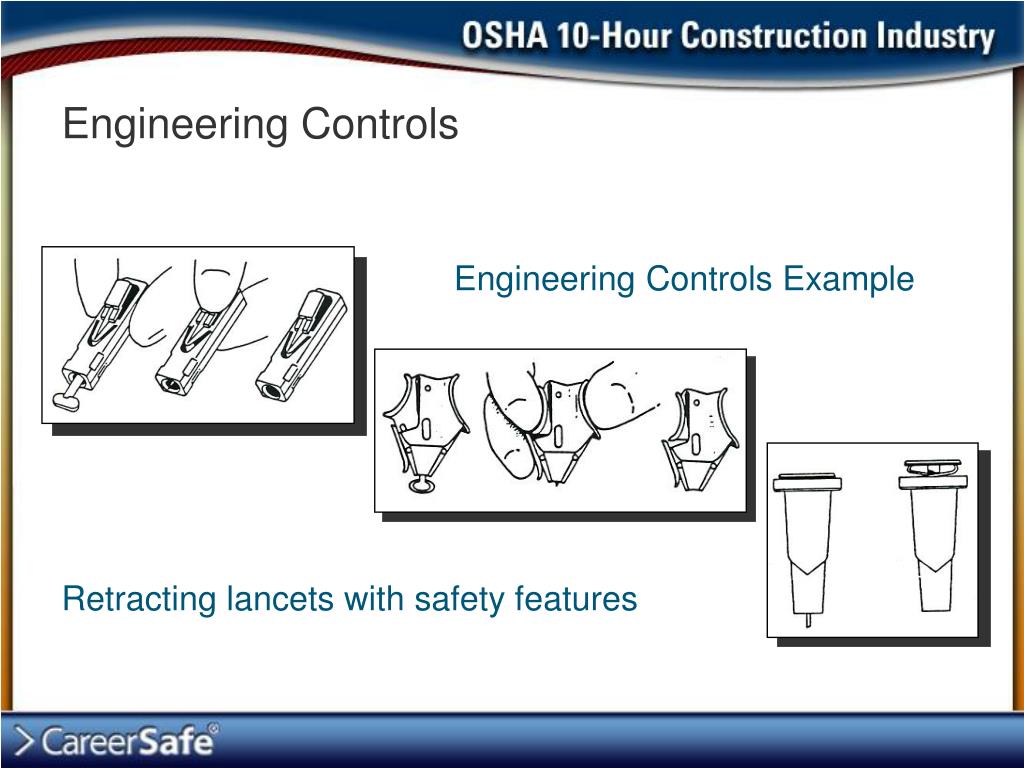 OSHA 10-Hour Construction Industry

Engineering Controls

Engineering Controls Example

Retracting lancets with safety features

CareerSafe®